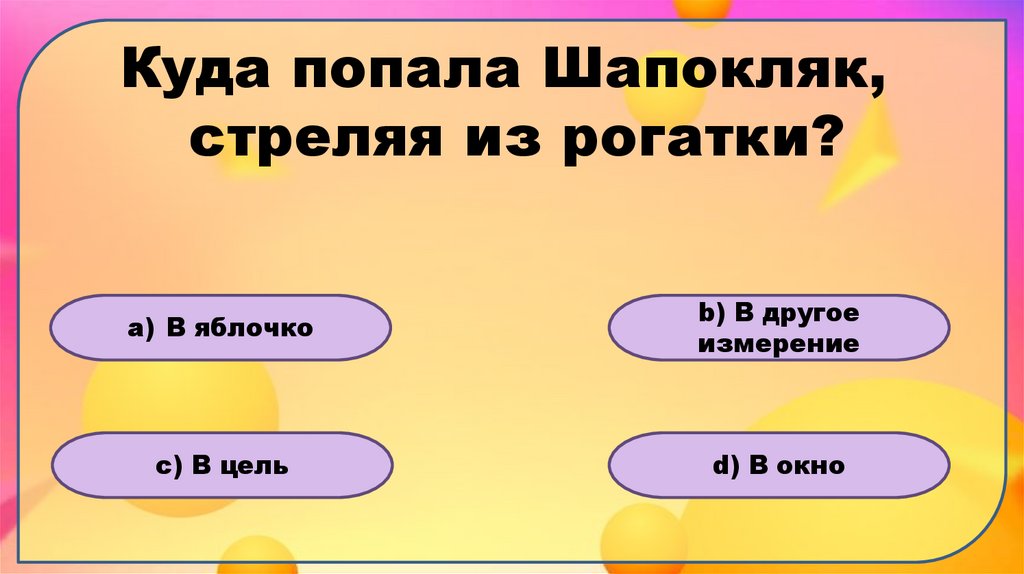 Куда попала Шапокляк, стреляя из рогатки?

a) В яблочко

b) В другое измерение

c) В цель

d) В окно